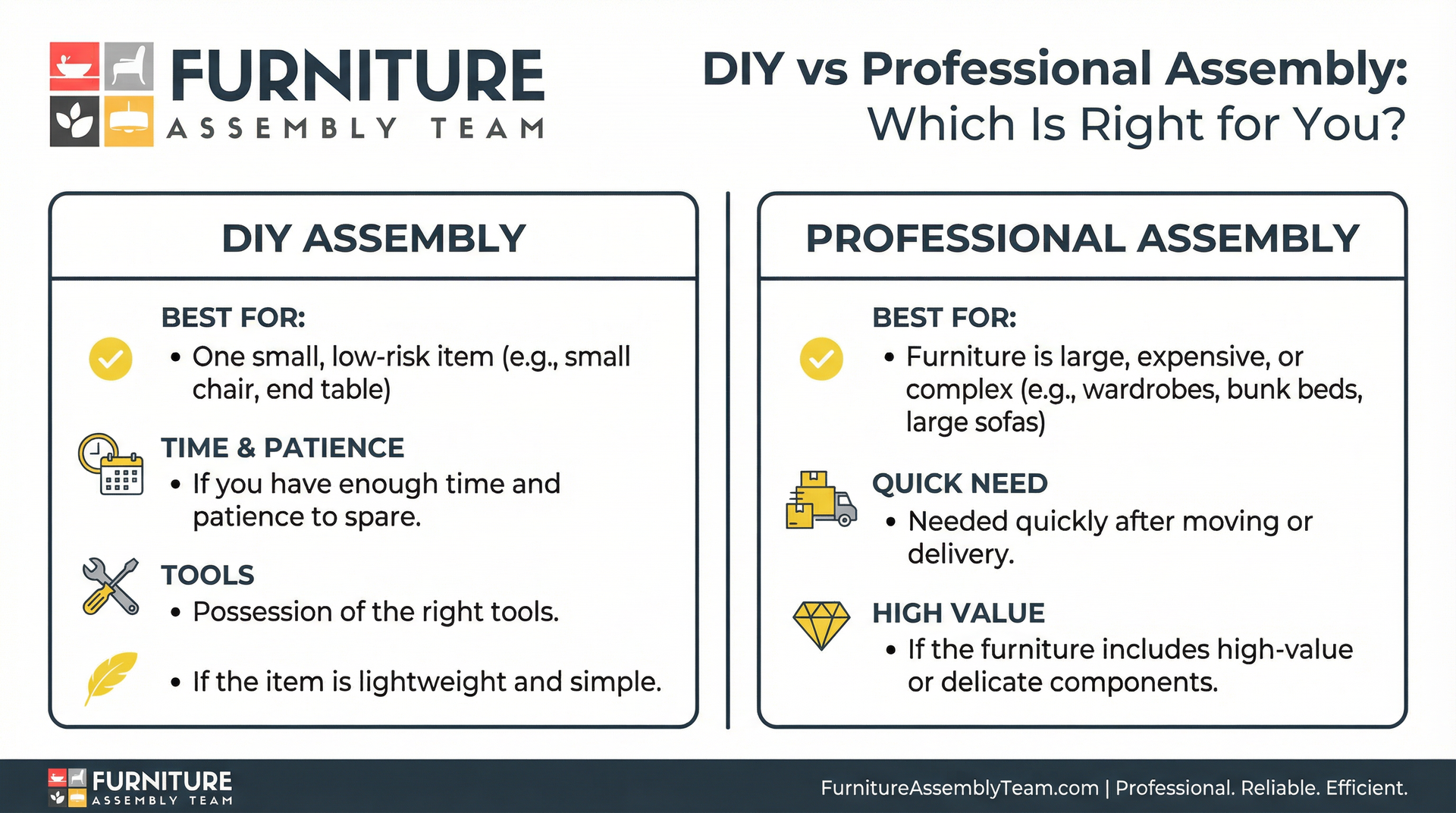 FURNITURE
ASSEMBLY TEAM

DIY vs Professional Assembly:
Which Is Right for You?

DIY ASSEMBLY

BEST FOR:
• One small, low-risk item (e.g., small chair, end table)

TIME & PATIENCE
• If you have enough time and patience to spare.

TOOLS
• Possession of the right tools.

• If the item is lightweight and simple.

PROFESSIONAL ASSEMBLY

BEST FOR:
• Furniture is large, expensive, or complex (e.g., wardrobes, bunk beds, large sofas)

QUICK NEED
• Needed quickly after moving or delivery.

HIGH VALUE
• If the furniture includes high-value or delicate components.

FURNITURE
ASSEMBLY TEAM

FurnitureAssemblyTeam.com | Professional. Reliable. Efficient.